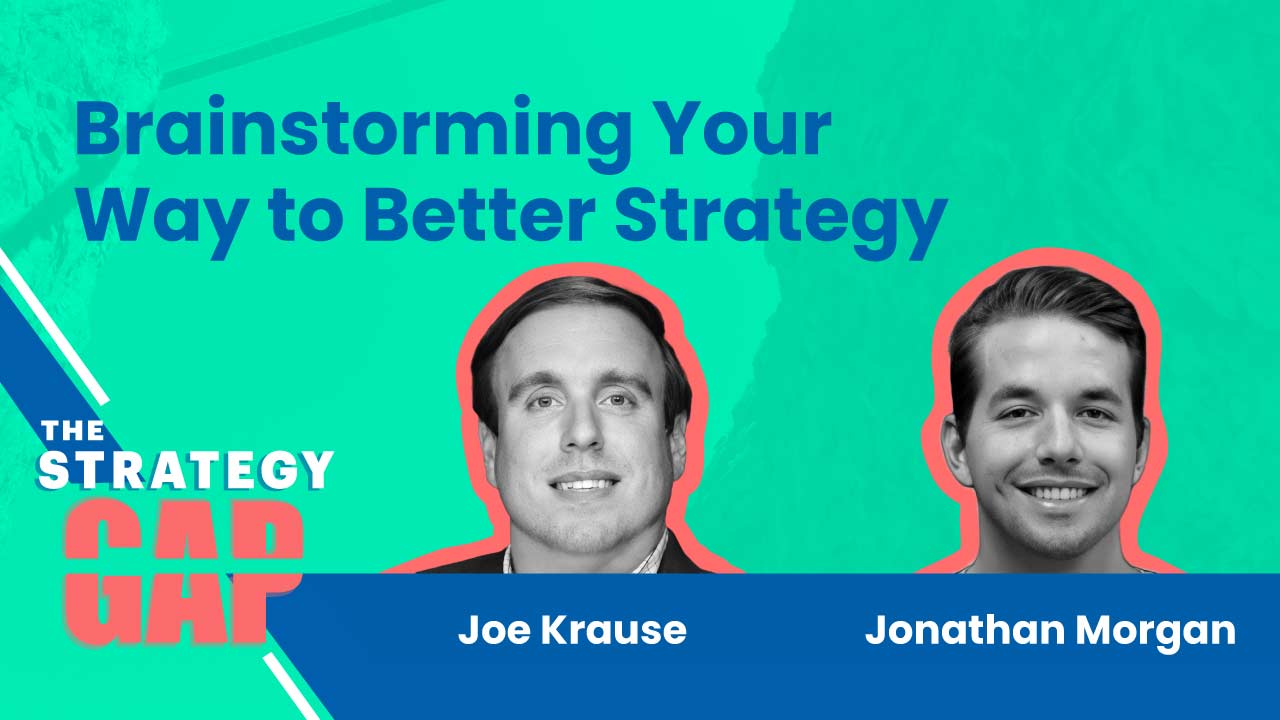 Brainstorming Your Way to Better Strategy

THE STRATEGY GAP

Joe Krause

Jonathan Morgan